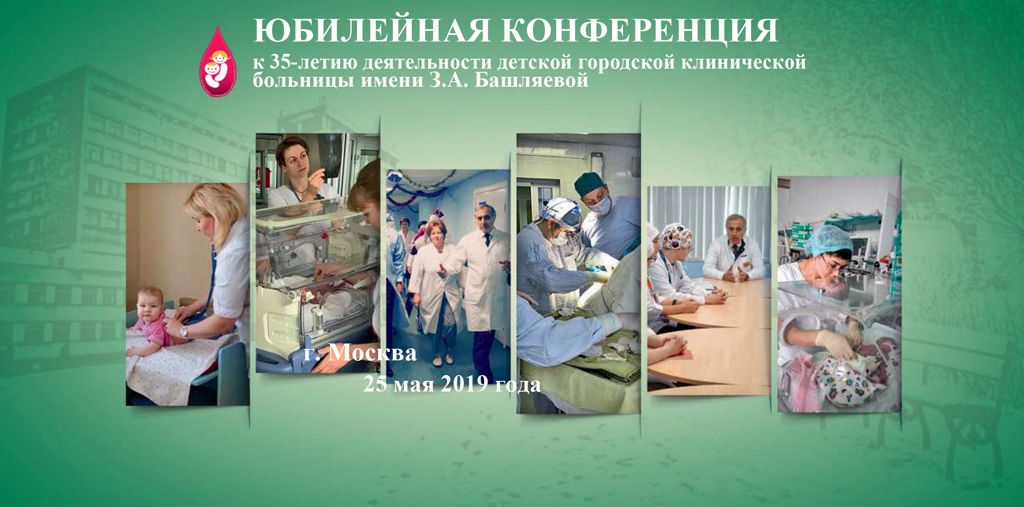 ЮБИЛЕЙНАЯ КОНФЕРЕНЦИЯ

к 35-летию деятельности детской городской клинической больницы имени З.А. Башляевой

г. Москва

25 мая 2019 года